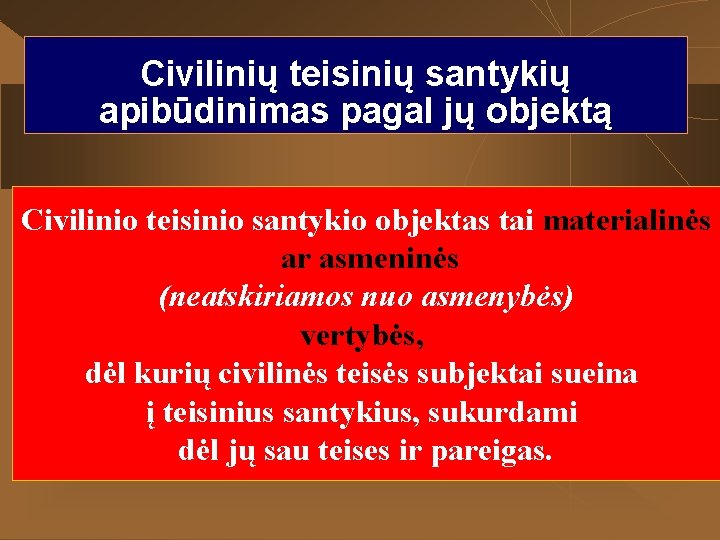 Civilinių teisinių santykių apibūdinimas pagal jų objektą

Civilinio teisinio santykio objektas tai materialinės ar asmeninės (neatskiriamos nuo asmenybės) vertybės, dėl kurių civilinės teisės subjektai sueina į teisinius santykius, sukurdami dėl jų sau teises ir pareigas.